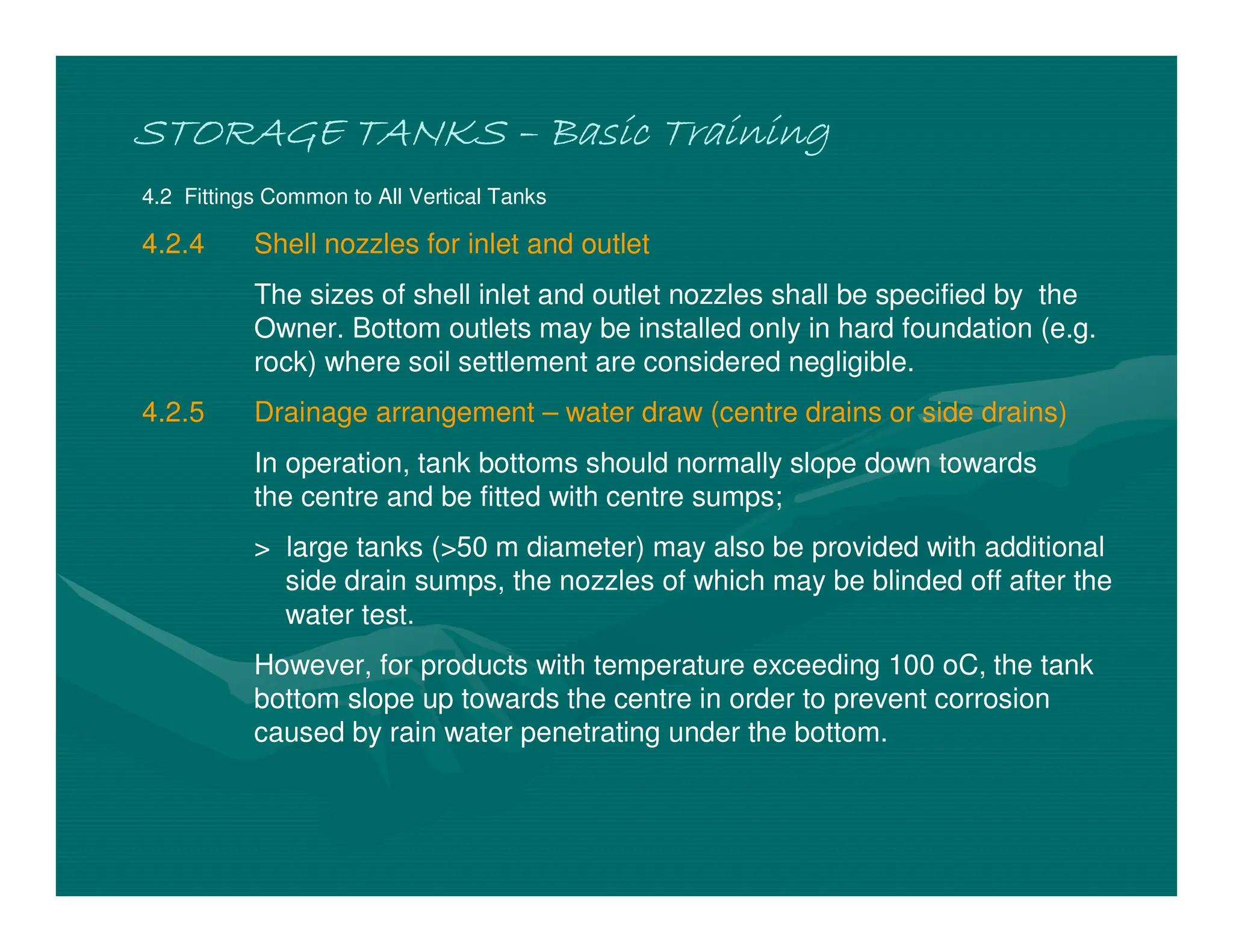 STORAGE TANKS – Basic Training

4.2 Fittings Common to All Vertical Tanks

4.2.4 Shell nozzles for inlet and outlet

The sizes of shell inlet and outlet nozzles shall be specified by the Owner. Bottom outlets may be installed only in hard foundation (e.g. rock) where soil settlement are considered negligible.

4.2.5 Drainage arrangement – water draw (centre drains or side drains)

In operation, tank bottoms should normally slope down towards the centre and be fitted with centre sumps;

> large tanks (>50 m diameter) may also be provided with additional side drain sumps, the nozzles of which may be blinded off after the water test.

However, for products with temperature exceeding 100 oC, the tank bottom slope up towards the centre in order to prevent corrosion caused by rain water penetrating under the bottom.